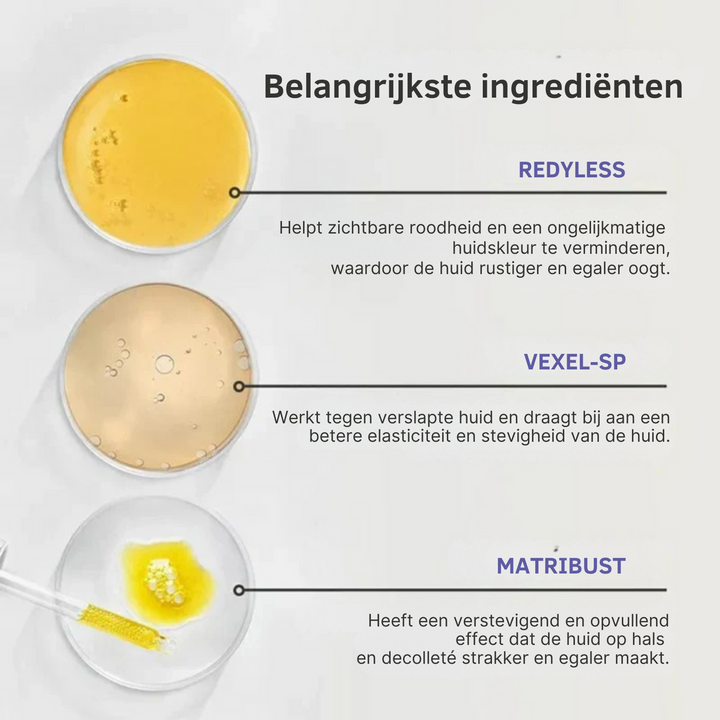 Belangrijkste ingrediënten

REDYLESS

Helpt zichtbare roodheid en een ongelijkmatige huidskleur te verminderen, waardoor de huid rustiger en egaler oogt.

VEXEL-SP

Werkt tegen verslapte huid en draagt bij aan een betere elasticiteit en stevigheid van de huid.

MATRIBUST

Heeft een verstevigend en opvullend effect dat de huid op hals en decolleté strakker en egaler maakt.